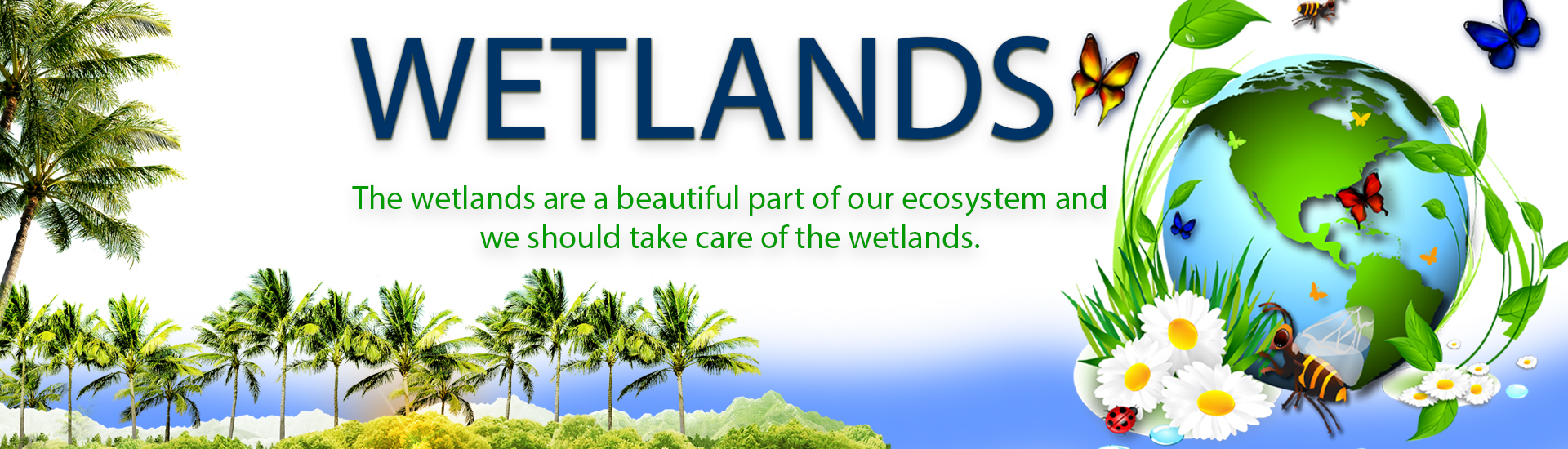 WETLANDS

The wetlands are a beautiful part of our ecosystem and we should take care of the wetlands.